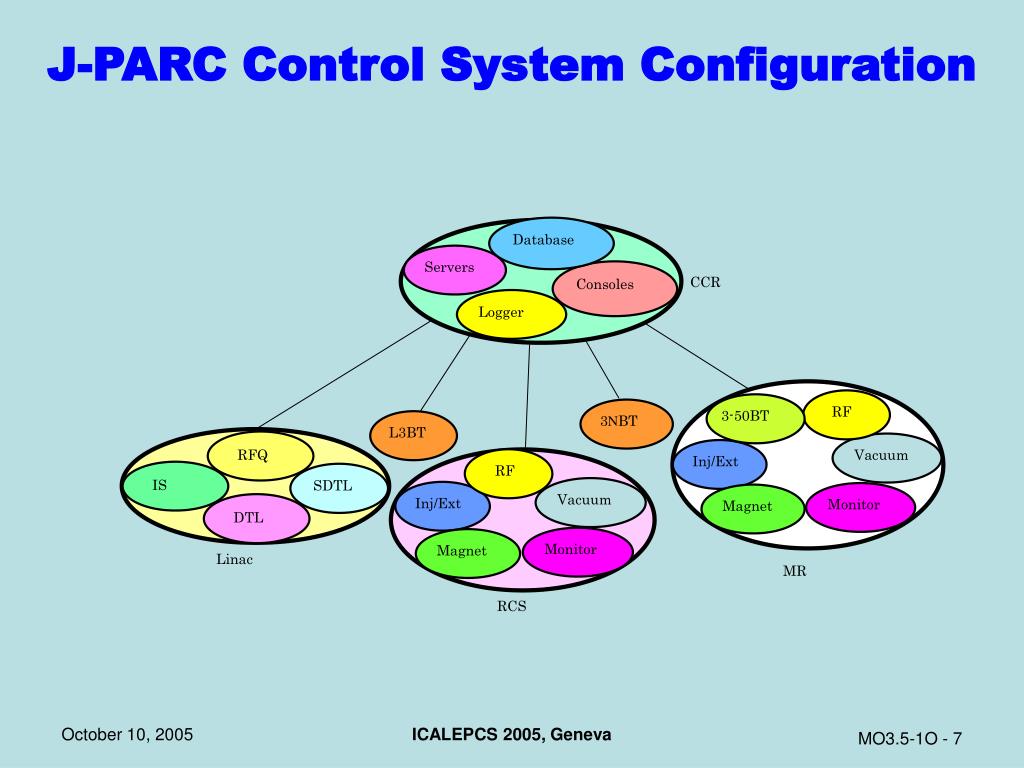 J-PARC Control System Configuration

Database
Servers
Consoles
Logger
CCR

L3BT
3NBT

RFQ
IS
SDTL
DTL
Linac

RF
Inj/Ext
Vacuum
Magnet
Monitor
RCS

3-50BT
RF
Inj/Ext
Vacuum
Magnet
Monitor
MR

October 10, 2005
ICALEPCS 2005, Geneva
MO3.5-1O - 7